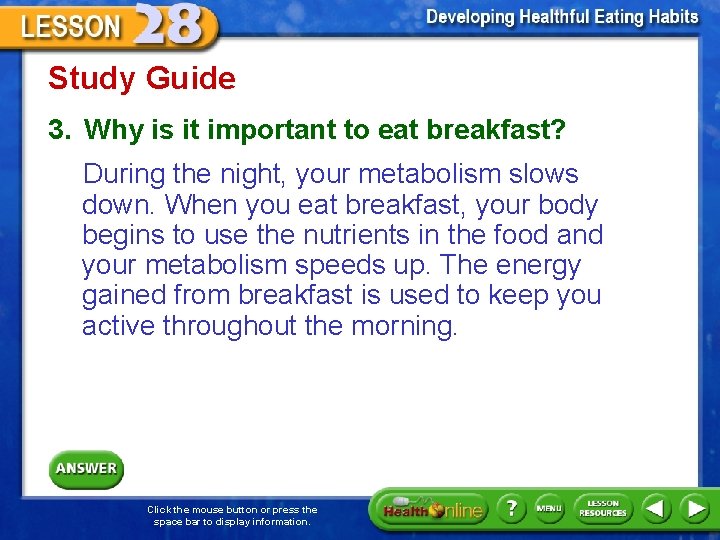 LESSON 28

Developing Healthful Eating Habits

Study Guide

3. Why is it important to eat breakfast?

During the night, your metabolism slows down. When you eat breakfast, your body begins to use the nutrients in the food and your metabolism speeds up. The energy gained from breakfast is used to keep you active throughout the morning.

ANSWER

Click the mouse button or press the space bar to display information.

Health Online

?

MENU

LESSON RESOURCES